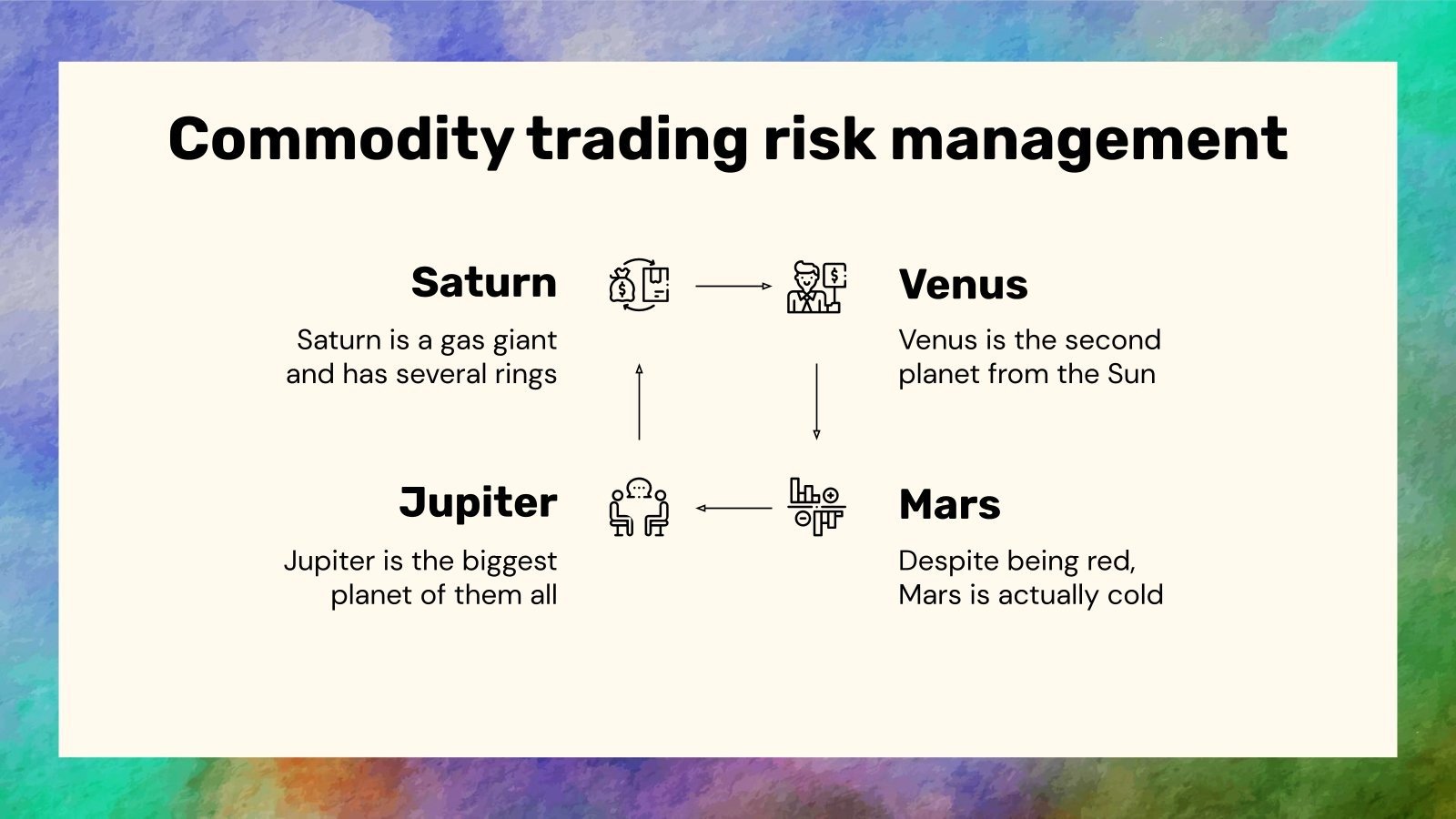 Commodity trading risk management

Saturn

Saturn is a gas giant and has several rings

Venus

Venus is the second planet from the Sun

Jupiter

Jupiter is the biggest planet of them all

Mars

Despite being red, Mars is actually cold